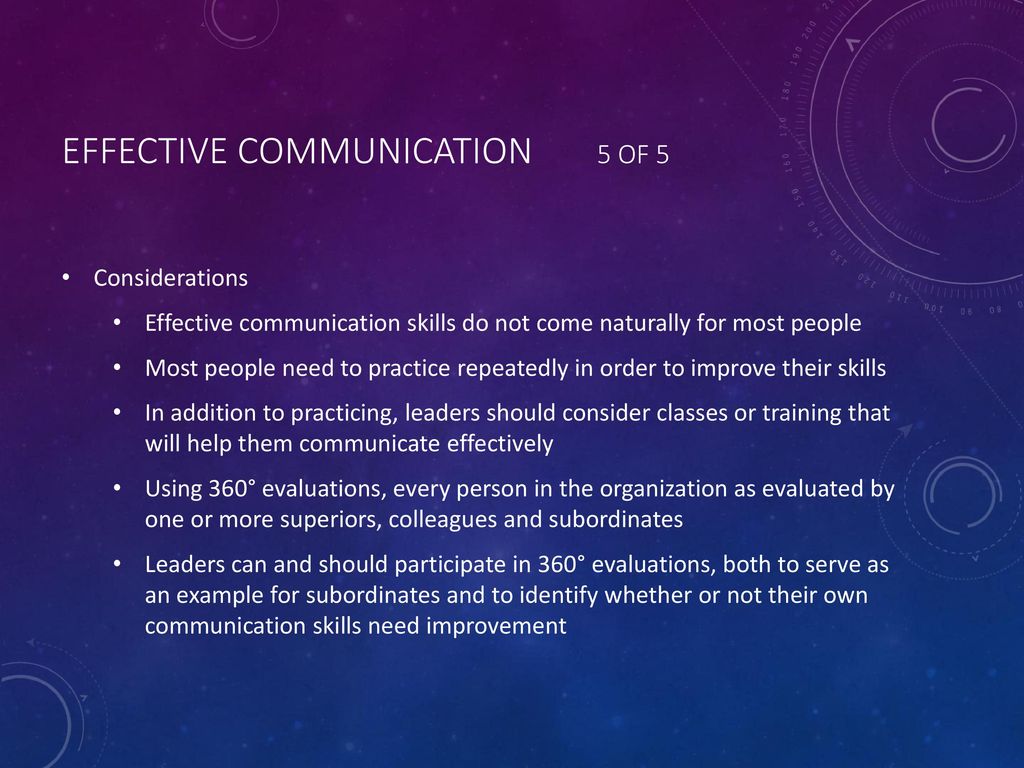 EFFECTIVE COMMUNICATION 5 OF 5

• Considerations

• Effective communication skills do not come naturally for most people

• Most people need to practice repeatedly in order to improve their skills

• In addition to practicing, leaders should consider classes or training that will help them communicate effectively

• Using 360° evaluations, every person in the organization as evaluated by one or more superiors, colleagues and subordinates

• Leaders can and should participate in 360° evaluations, both to serve as an example for subordinates and to identify whether or not their own communication skills need improvement